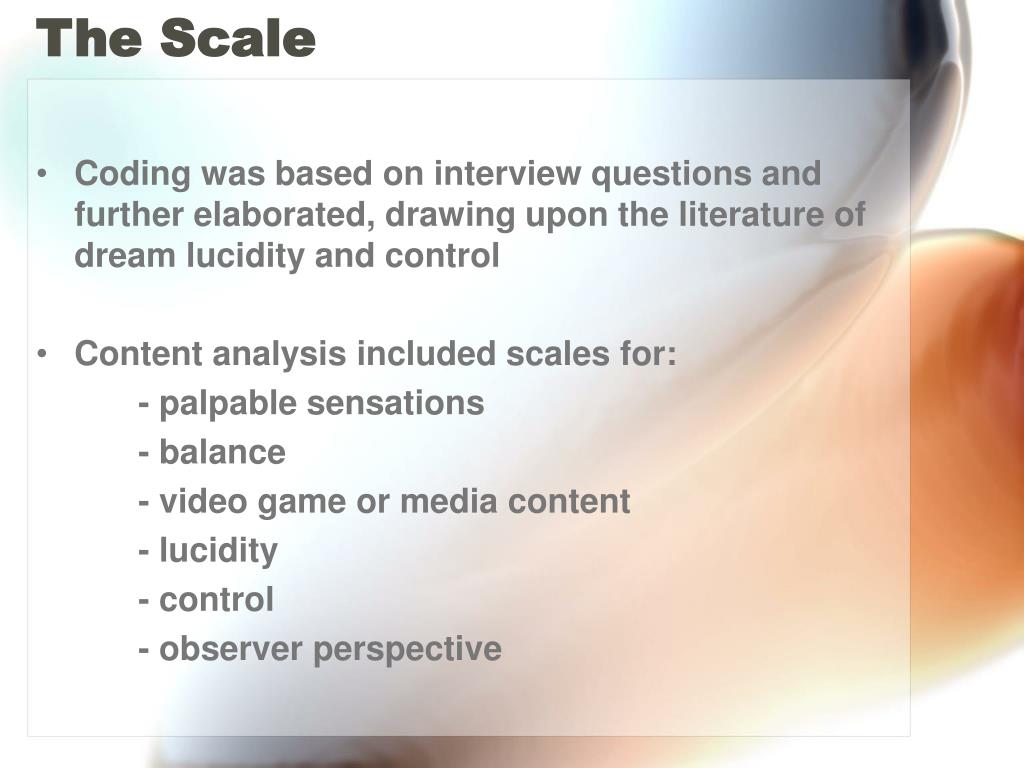 The Scale

• Coding was based on interview questions and further elaborated, drawing upon the literature of dream lucidity and control

• Content analysis included scales for:

- palpable sensations

- balance

- video game or media content

- lucidity

- control

- observer perspective